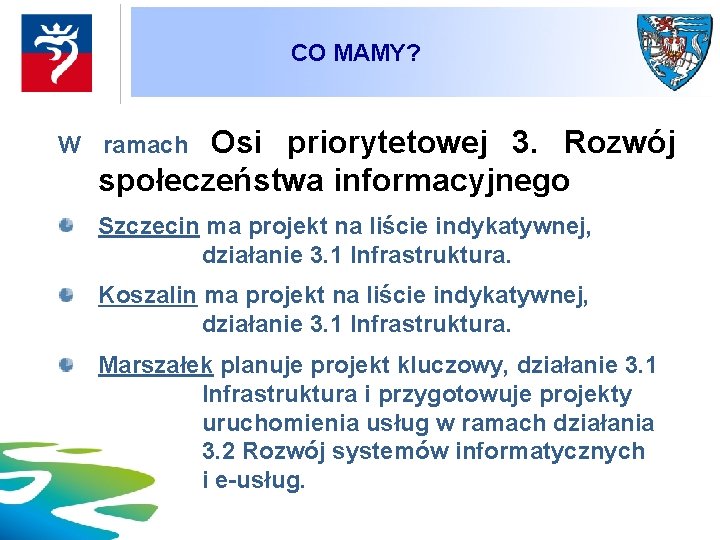 CO MAMY?

W ramach Osi priorytetowej 3. Rozwój społeczeństwa informacyjnego

Szczecin ma projekt na liście indykatywnej, działanie 3.1 Infrastruktura.

Koszalin ma projekt na liście indykatywnej, działanie 3.1 Infrastruktura.

Marszałek planuje projekt kluczowy, działanie 3.1 Infrastruktura i przygotowuje projekty uruchomienia usług w ramach działania 3.2 Rozwój systemów informatycznych i e-usług.